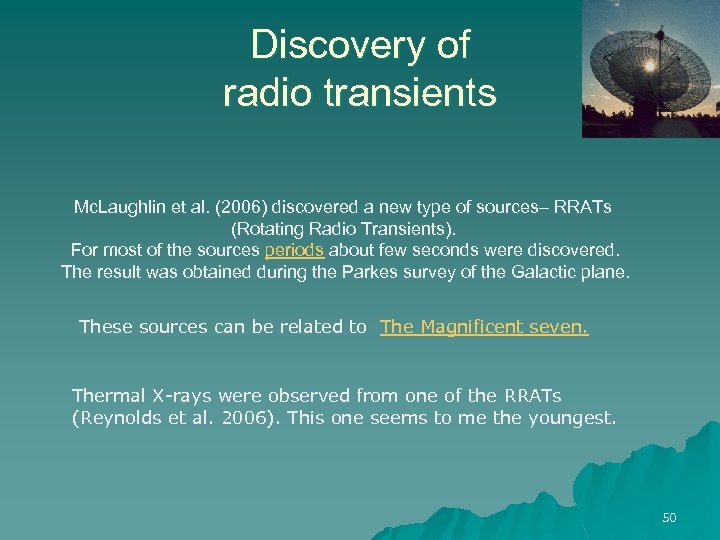 Discovery of radio transients

McLaughlin et al. (2006) discovered a new type of sources– RRATs (Rotating Radio Transients).
For most of the sources periods about few seconds were discovered.
The result was obtained during the Parkes survey of the Galactic plane.

These sources can be related to The Magnificent seven.

Thermal X-rays were observed from one of the RRATs (Reynolds et al. 2006). This one seems to me the youngest.

50